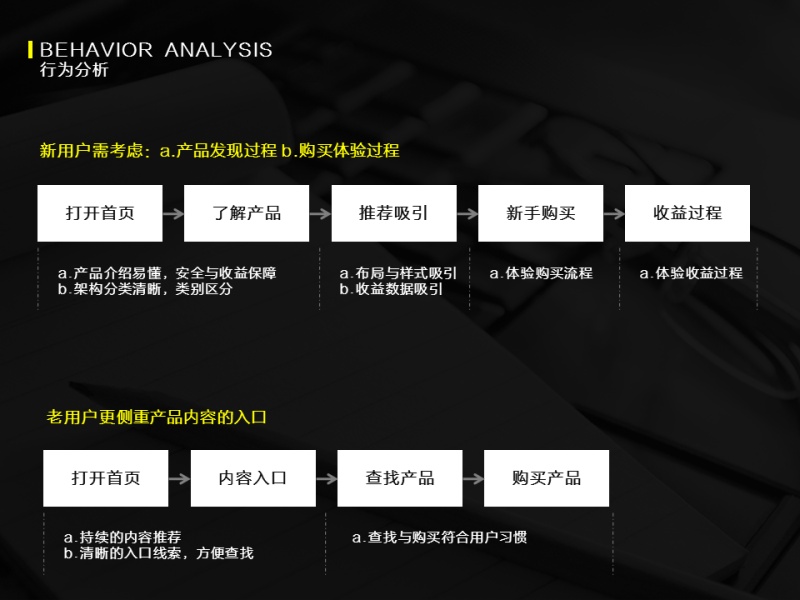 BEHAVIOR ANALYSIS
行为分析

新用户需考虑：a.产品发现过程 b.购买体验过程

打开首页
了解产品
推荐吸引
新手购买
收益过程

a.产品介绍易懂，安全与收益保障
b.架构分类清晰，类别区分

a.布局与样式吸引
b.收益数据吸引

a.体验购买流程

a.体验收益过程

老用户更侧重产品内容的入口

打开首页
内容入口
查找产品
购买产品

a.持续的内容推荐
b.清晰的入口线索，方便查找

a.查找与购买符合用户习惯